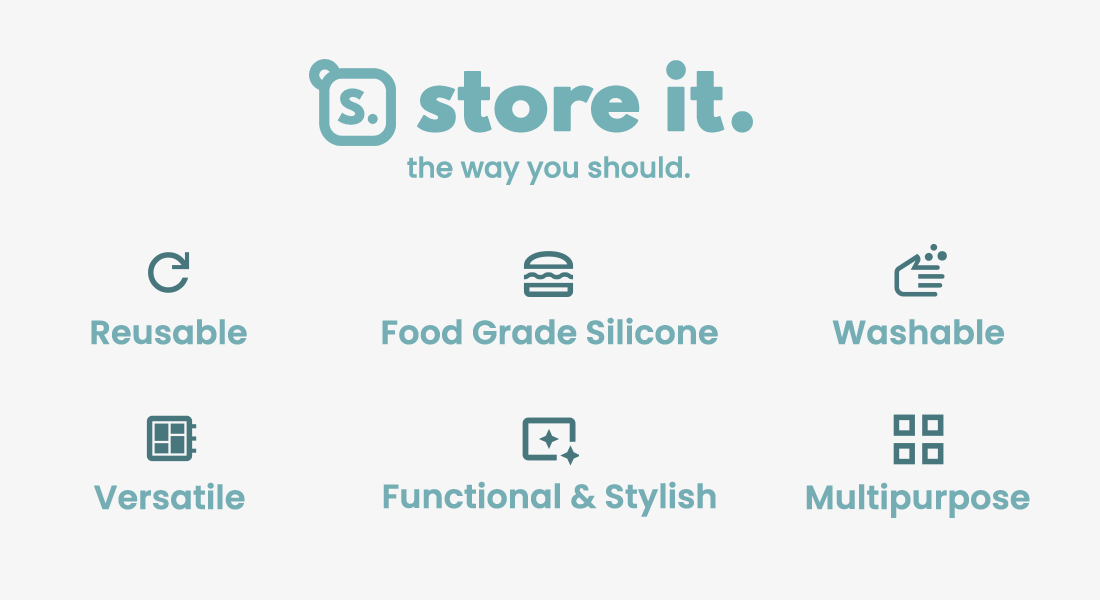 s. store it.
the way you should.

Reusable
Food Grade Silicone
Washable

Versatile
Functional & Stylish
Multipurpose